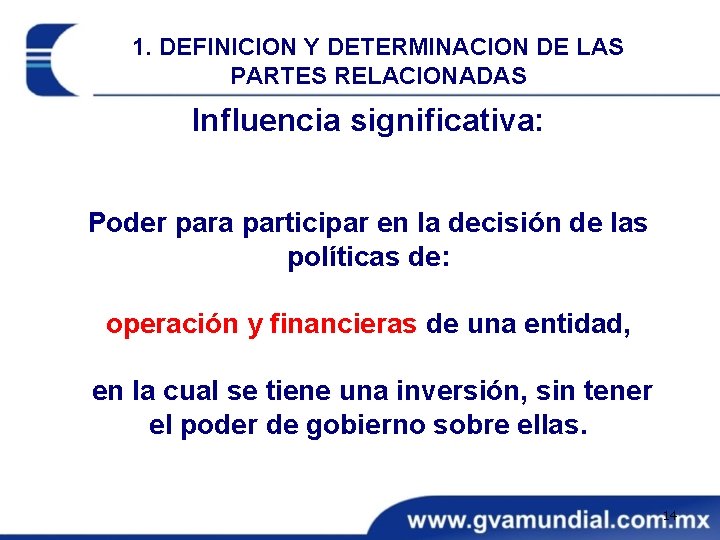 1. DEFINICION Y DETERMINACION DE LAS PARTES RELACIONADAS

Influencia significativa:

Poder para participar en la decisión de las políticas de:

operación y financieras de una entidad,

en la cual se tiene una inversión, sin tener el poder de gobierno sobre ellas.

14

www.gvamundial.com.mx